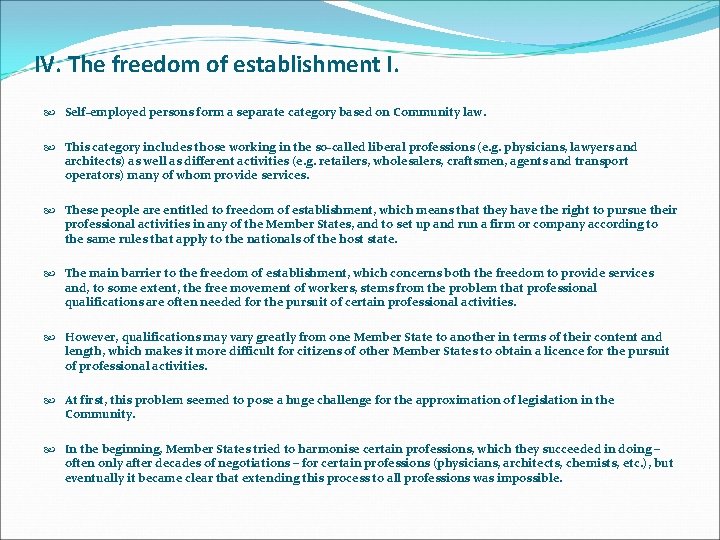 IV. The freedom of establishment I.

Self-employed persons form a separate category based on Community law.

This category includes those working in the so-called liberal professions (e.g. physicians, lawyers and architects) as well as different activities (e.g. retailers, wholesalers, craftsmen, agents and transport operators) many of whom provide services.

These people are entitled to freedom of establishment, which means that they have the right to pursue their professional activities in any of the Member States, and to set up and run a firm or company according to the same rules that apply to the nationals of the host state.

The main barrier to the freedom of establishment, which concerns both the freedom to provide services and, to some extent, the free movement of workers, stems from the problem that professional qualifications are often needed for the pursuit of certain professional activities.

However, qualifications may vary greatly from one Member State to another in terms of their content and length, which makes it more difficult for citizens of other Member States to obtain a licence for the pursuit of professional activities.

At first, this problem seemed to pose a huge challenge for the approximation of legislation in the Community.

In the beginning, Member States tried to harmonise certain professions, which they succeeded in doing – often only after decades of negotiations – for certain professions (physicians, architects, chemists, etc.), but eventually it became clear that extending this process to all professions was impossible.